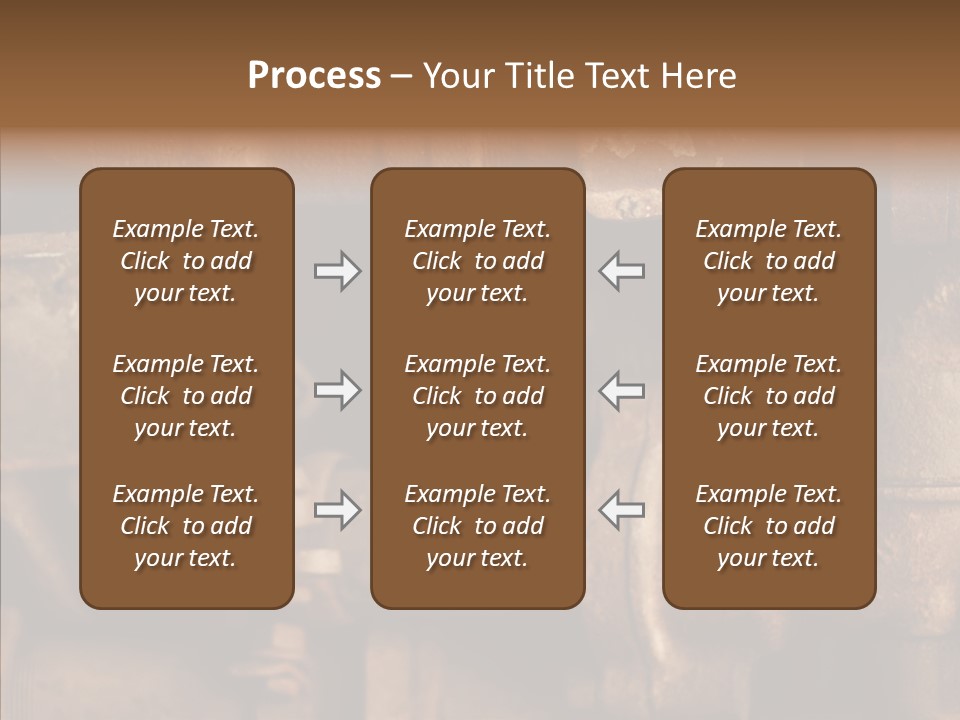 Process – Your Title Text Here

Example Text. Click to add your text.

Example Text. Click to add your text.

Example Text. Click to add your text.

Example Text. Click to add your text.

Example Text. Click to add your text.

Example Text. Click to add your text.

Example Text. Click to add your text.

Example Text. Click to add your text.

Example Text. Click to add your text.